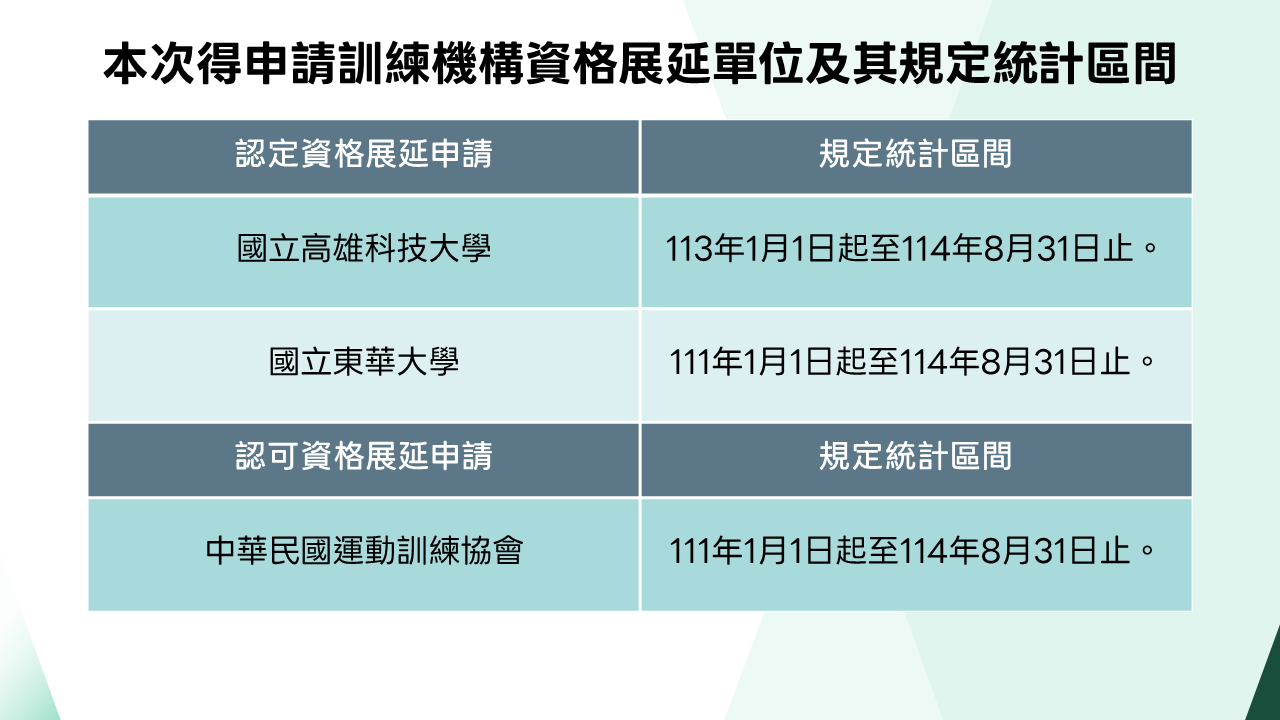 本次得申請訓練機構資格展延單位及其規定統計區間

| 認定資格展延申請 | 規定統計區間 |
|---|---|
| 國立高雄科技大學 | 113年1月1日起至114年8月31日止。 |
| 國立東華大學 | 111年1月1日起至114年8月31日止。 |
| 認可資格展延申請 | 規定統計區間 |
| 中華民國運動訓練協會 | 111年1月1日起至114年8月31日止。 |